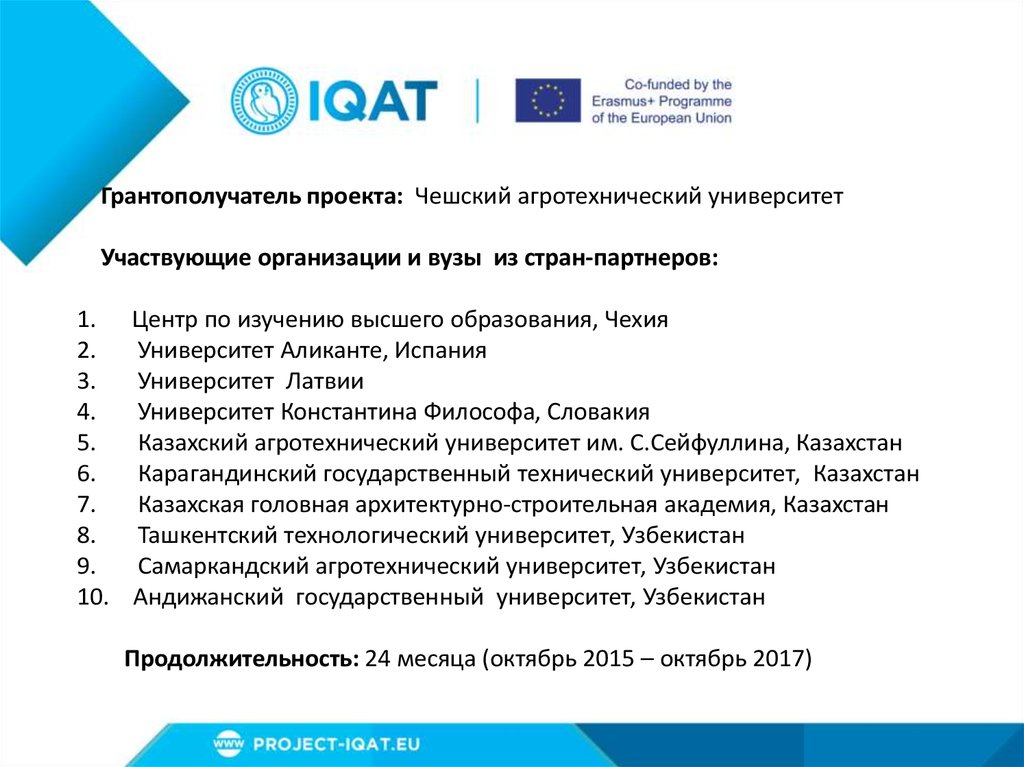 IQAT

Co-funded by the Erasmus+ Programme of the European Union

Грантополучатель проекта: Чешский агротехнический университет

Участвующие организации и вузы из стран-партнеров:

1. Центр по изучению высшего образования, Чехия
2. Университет Аликанте, Испания
3. Университет Латвии
4. Университет Константина Философа, Словакия
5. Казахский агротехнический университет им. С.Сейфуллина, Казахстан
6. Карагандинский государственный технический университет, Казахстан
7. Казахская головная архитектурно-строительная академия, Казахстан
8. Ташкентский технологический университет, Узбекистан
9. Самаркандский агротехнический университет, Узбекистан
10. Андижанский государственный университет, Узбекистан

Продолжительность: 24 месяца (октябрь 2015 – октябрь 2017)

www PROJECT-IQAT.EU